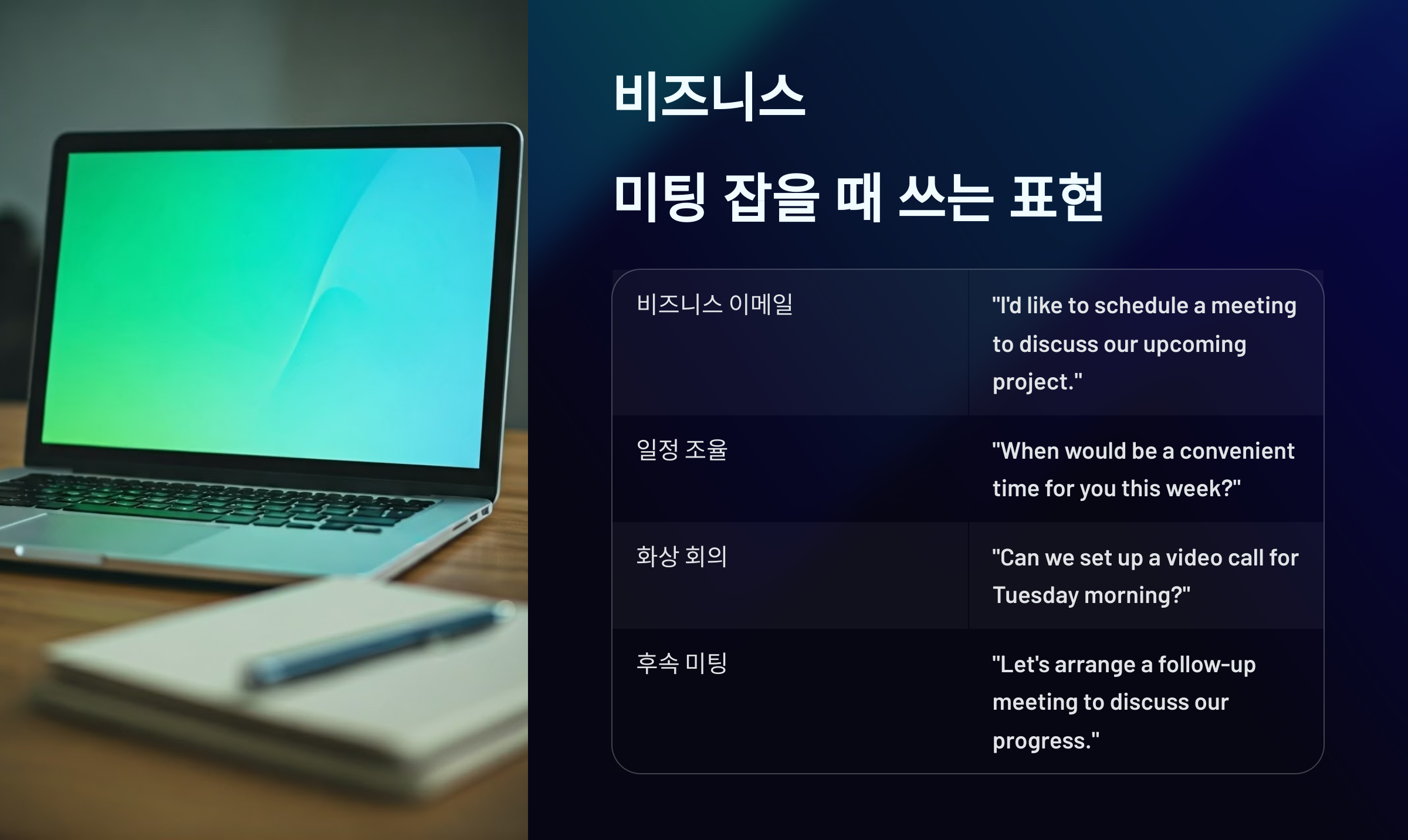 비즈니스

미팅 잡을 때 쓰는 표현

| | |
|---|---|
| 비즈니스 이메일 | "I'd like to schedule a meeting to discuss our upcoming project." |
| 일정 조율 | "When would be a convenient time for you this week?" |
| 화상 회의 | "Can we set up a video call for Tuesday morning?" |
| 후속 미팅 | "Let's arrange a follow-up meeting to discuss our progress." |